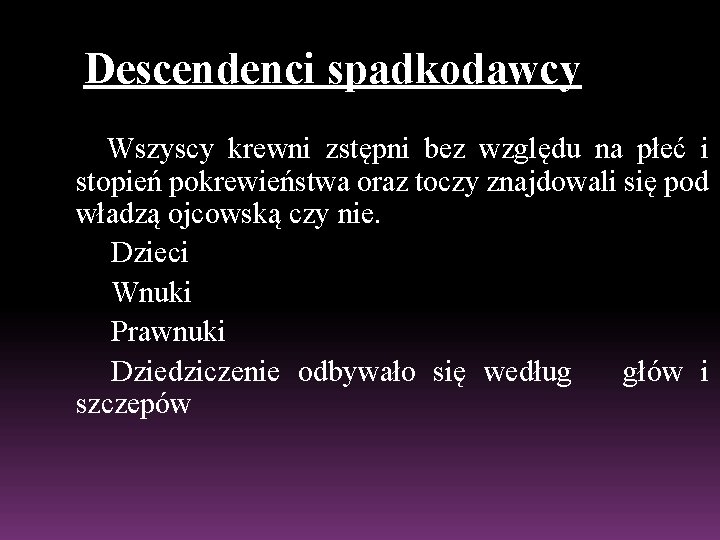 Descendenci spadkodawcy

Wszyscy krewni zstępni bez względu na płeć i stopień pokrewieństwa oraz toczy znajdowali się pod władzą ojcowską czy nie.

Dzieci

Wnuki

Prawnuki

Dziedziczenie odbywało się według głów i szczepów